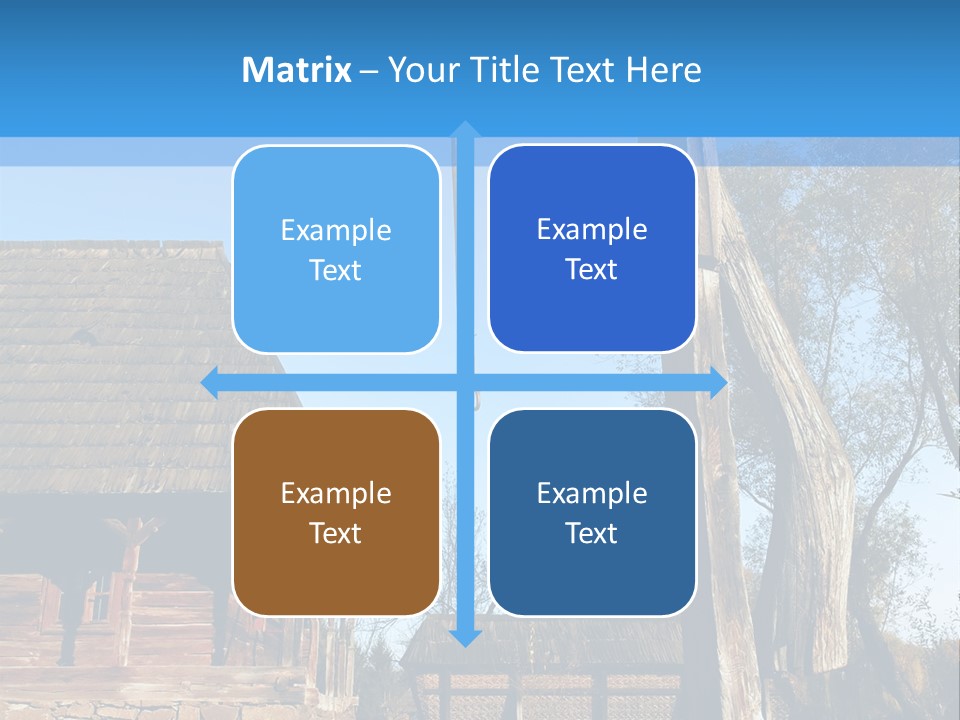 Matrix – Your Title Text Here

Example Text

Example Text

Example Text

Example Text